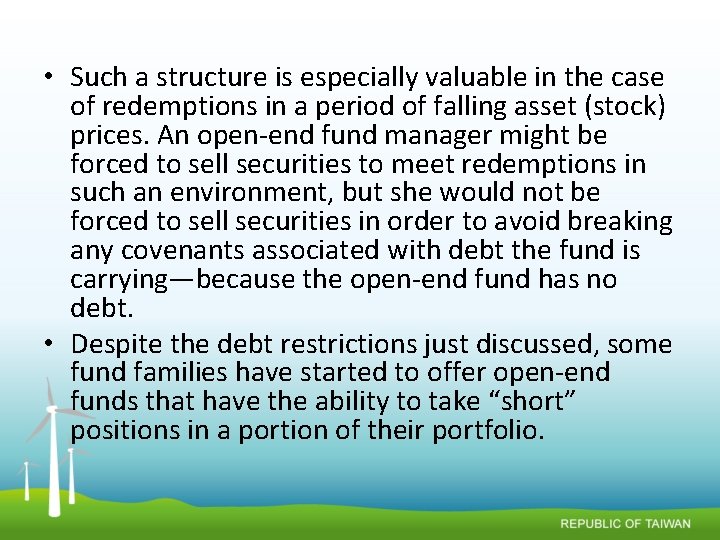 • Such a structure is especially valuable in the case of redemptions in a period of falling asset (stock) prices. An open-end fund manager might be forced to sell securities to meet redemptions in such an environment, but she would not be forced to sell securities in order to avoid breaking any covenants associated with debt the fund is carrying—because the open-end fund has no debt.

• Despite the debt restrictions just discussed, some fund families have started to offer open-end funds that have the ability to take “short” positions in a portion of their portfolio.

REPUBLIC OF TAIWAN